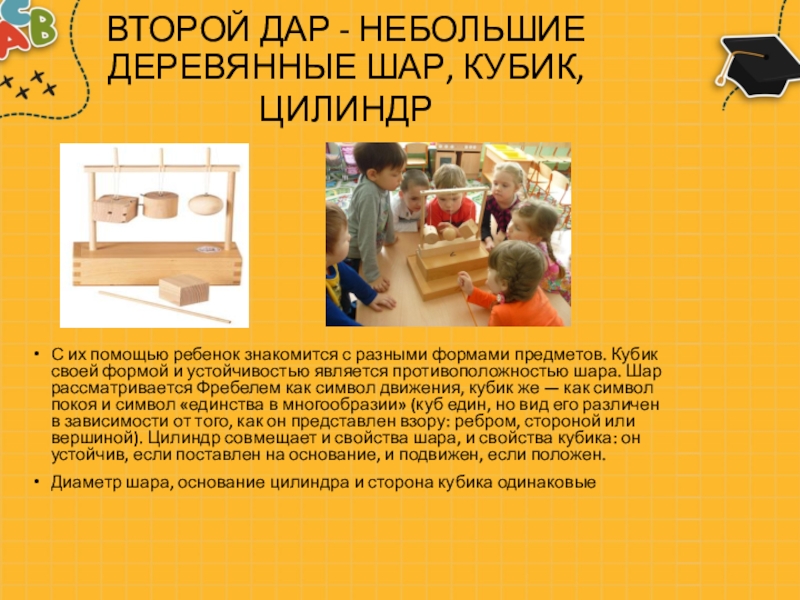 ВТОРОЙ ДАР - НЕБОЛЬШИЕ ДЕРЕВЯННЫЕ ШАР, КУБИК, ЦИЛИНДР

• С их помощью ребенок знакомится с разными формами предметов. Кубик своей формой и устойчивостью является противоположностью шара. Шар рассматривается Фребелем как символ движения, кубик же — как символ покоя и символ «единства в многообразии» (куб един, но вид его различен в зависимости от того, как он представлен взору: ребром, стороной или вершиной). Цилиндр совмещает и свойства шара, и свойства кубика: он устойчив, если поставлен на основание, и подвижен, если положен.

• Диаметр шара, основание цилиндра и сторона кубика одинаковые